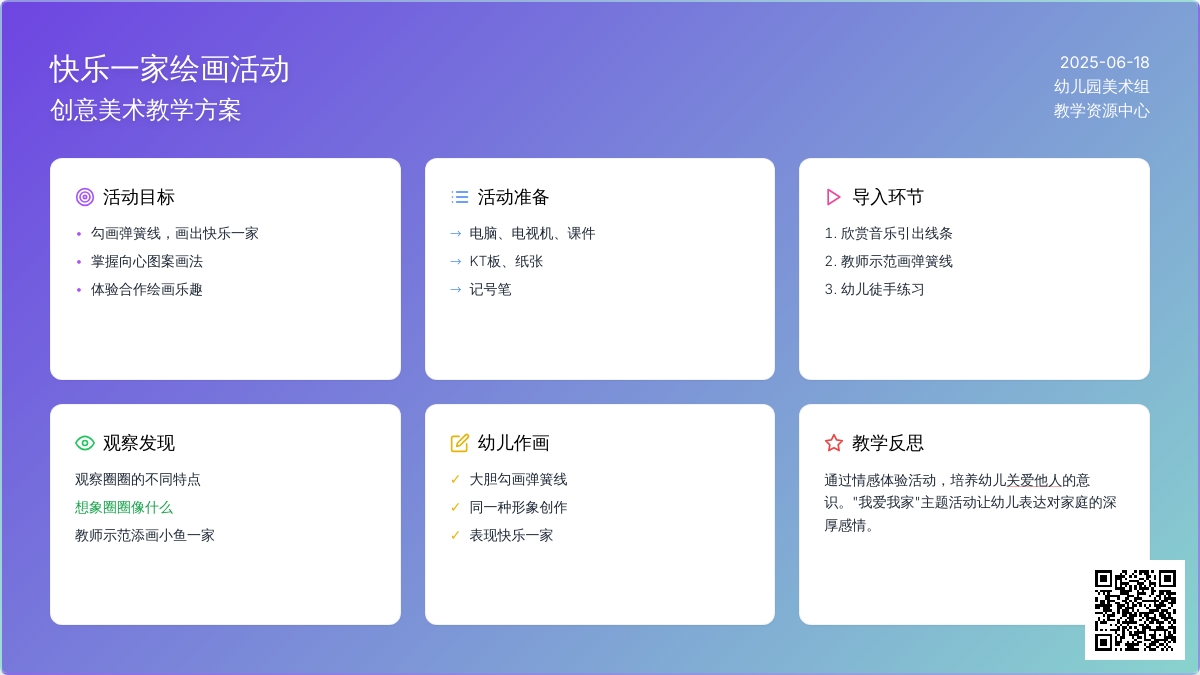 快乐一家绘画活动
创意美术教学方案

2025-06-18
幼儿园美术组
教学资源中心

活动目标
• 勾画弹簧线，画出快乐一家
• 掌握向心图案画法
• 体验合作绘画乐趣

活动准备
→ 电脑、电视机、课件
→ KT板、纸张
→ 记号笔

导入环节
1. 欣赏音乐引出线条
2. 教师示范画弹簧线
3. 幼儿徒手练习

观察发现
观察圈圈的不同特点
想象圈圈像什么
教师示范添画小鱼一家

幼儿作画
✓ 大胆勾画弹簧线
✓ 同一种形象创作
✓ 表现快乐一家

教学反思
通过情感体验活动，培养幼儿关爱他人的意识。"我爱我家"主题活动让幼儿表达对家庭的深厚感情。